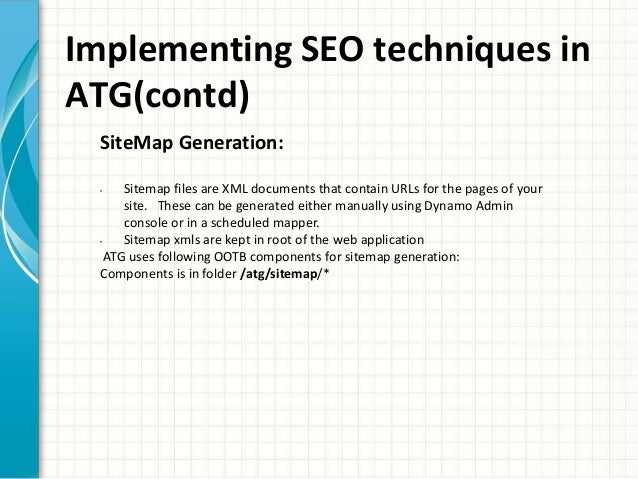 Implementing SEO techniques in ATG(contd)

SiteMap Generation:

• Sitemap files are XML documents that contain URLs for the pages of your site. These can be generated either manually using Dynamo Admin console or in a scheduled mapper.
• Sitemap xmls are kept in root of the web application
ATG uses following OOTB components for sitemap generation:
Components is in folder /atg/sitemap/*